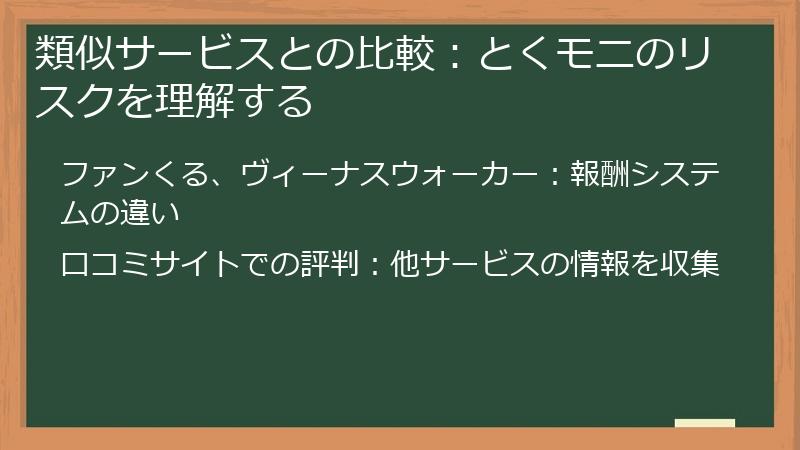 類似サービスとの比較：とくモニのリスクを理解する

ファンくる、ヴィーナスウォーカー：報酬システムの違い

口コミサイトでの評判：他サービスの情報を収集